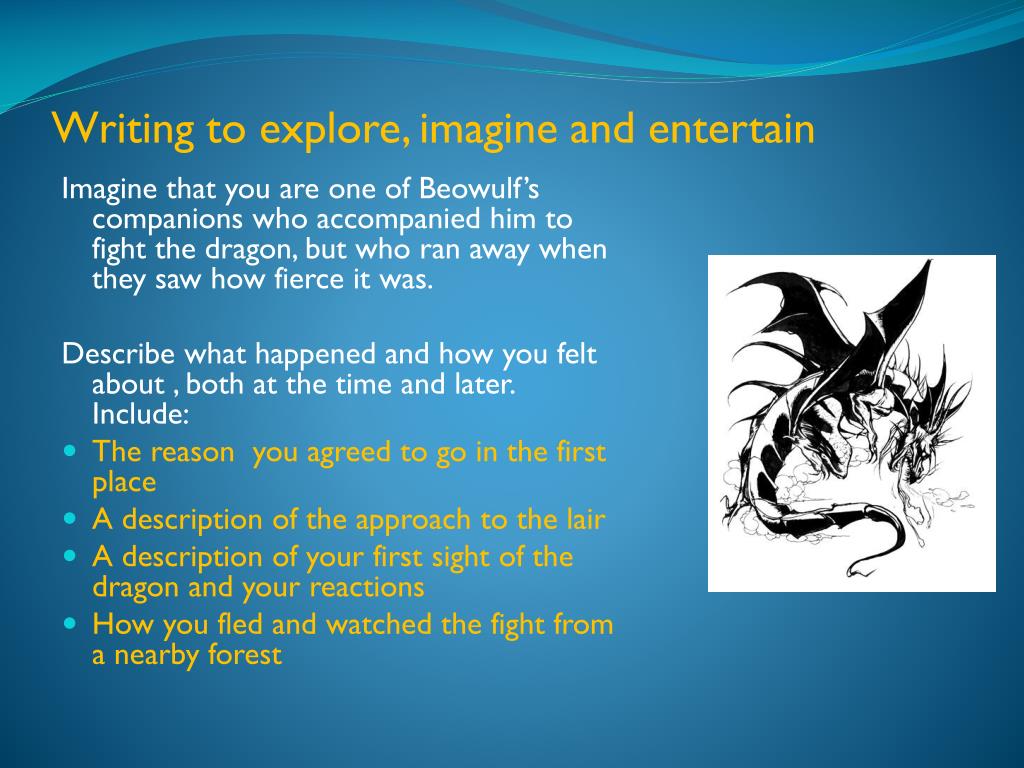 Writing to explore, imagine and entertain

Imagine that you are one of Beowulf's companions who accompanied him to fight the dragon, but who ran away when they saw how fierce it was.

Describe what happened and how you felt about , both at the time and later. Include:

- The reason  you agreed to go in the first place
- A description of the approach to the lair
- A description of your first sight of the dragon and your reactions
- How you fled and watched the fight from a nearby forest